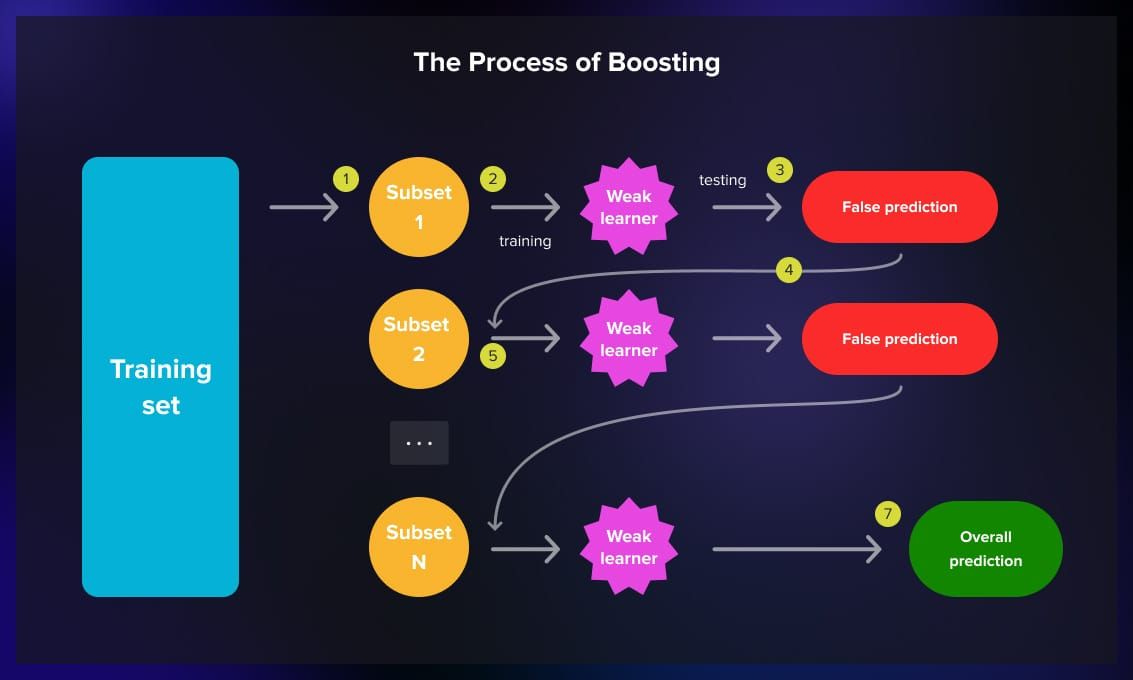 The Process of Boosting

Training set

1

Subset 1

2

training

Weak learner

testing

3

False prediction

4

Subset 2

5

Weak learner

False prediction

...

Subset N

Weak learner

7

Overall prediction